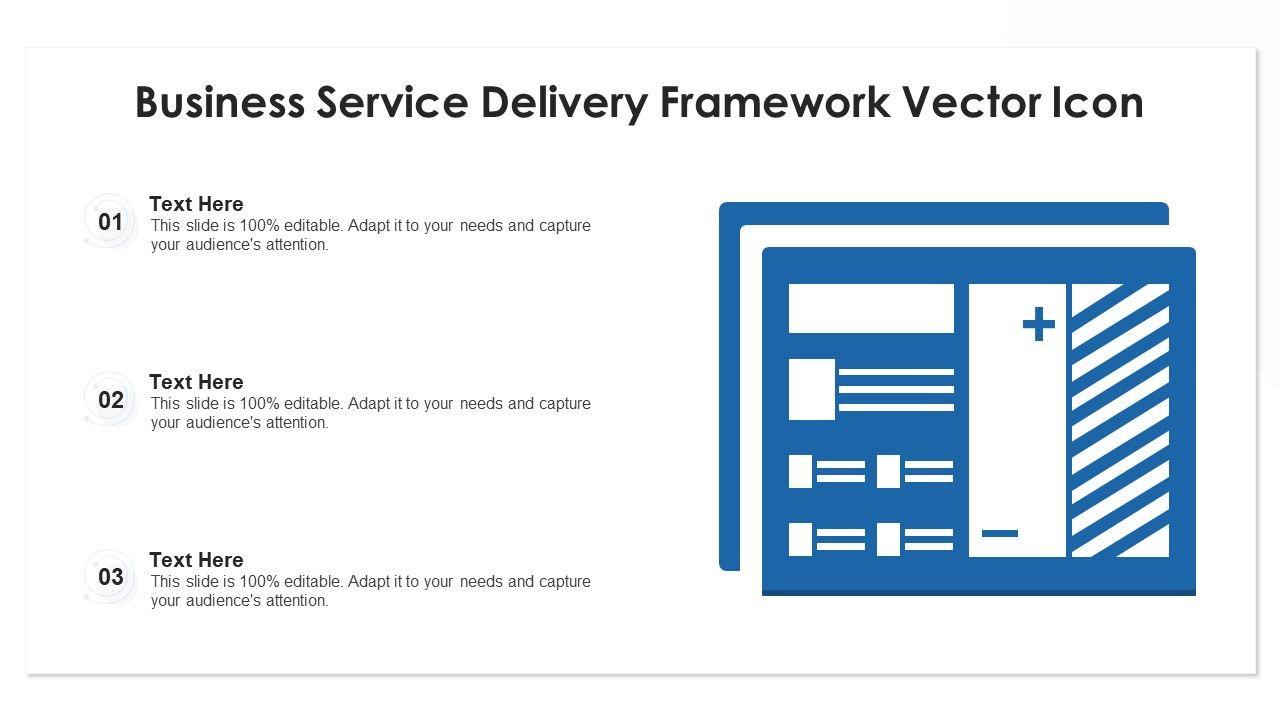 Business Service Delivery Framework Vector Icon

01
Text Here
This slide is 100% editable. Adapt it to your needs and capture your audience's attention.

02
Text Here
This slide is 100% editable. Adapt it to your needs and capture your audience's attention.

03
Text Here
This slide is 100% editable. Adapt it to your needs and capture your audience's attention.